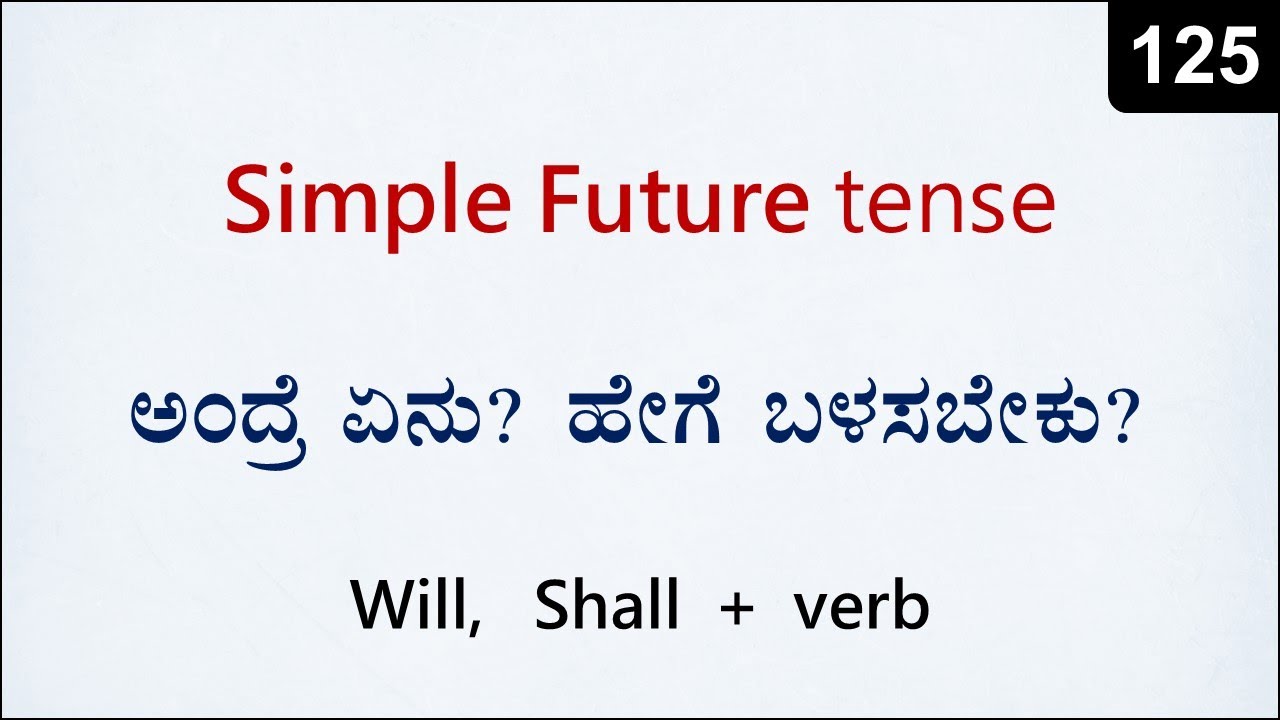 125

Simple Future tense

ಅಂದ್ರೆ ಏನು? ಹೇಗೆ ಬಳಸಬೇಕು?

Will, Shall + verb